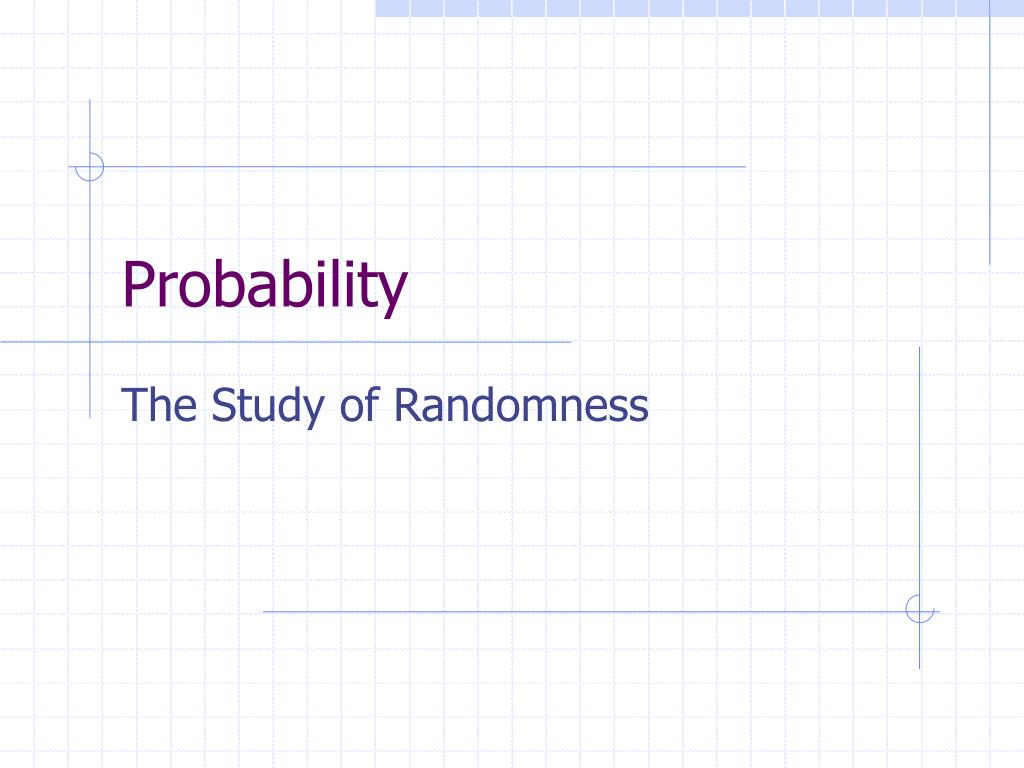 Probability

The Study of Randomness